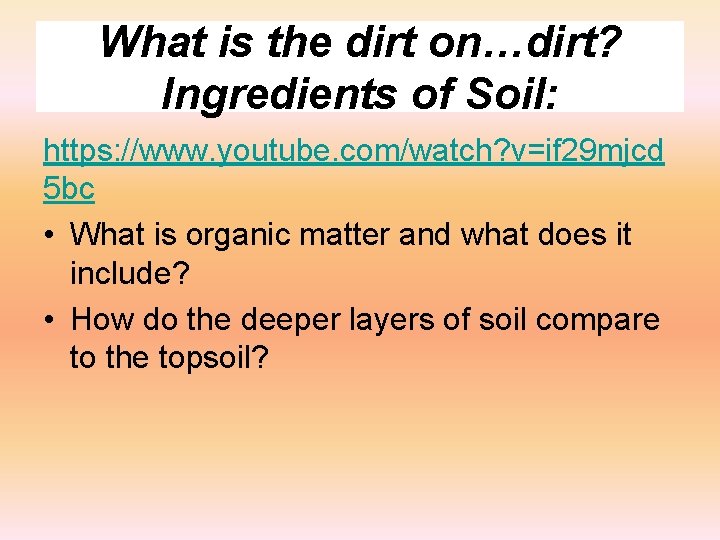 What is the dirt on…dirt? Ingredients of Soil:

https://www.youtube.com/watch?v=if29mjcd5bc

• What is organic matter and what does it include?
• How do the deeper layers of soil compare to the topsoil?